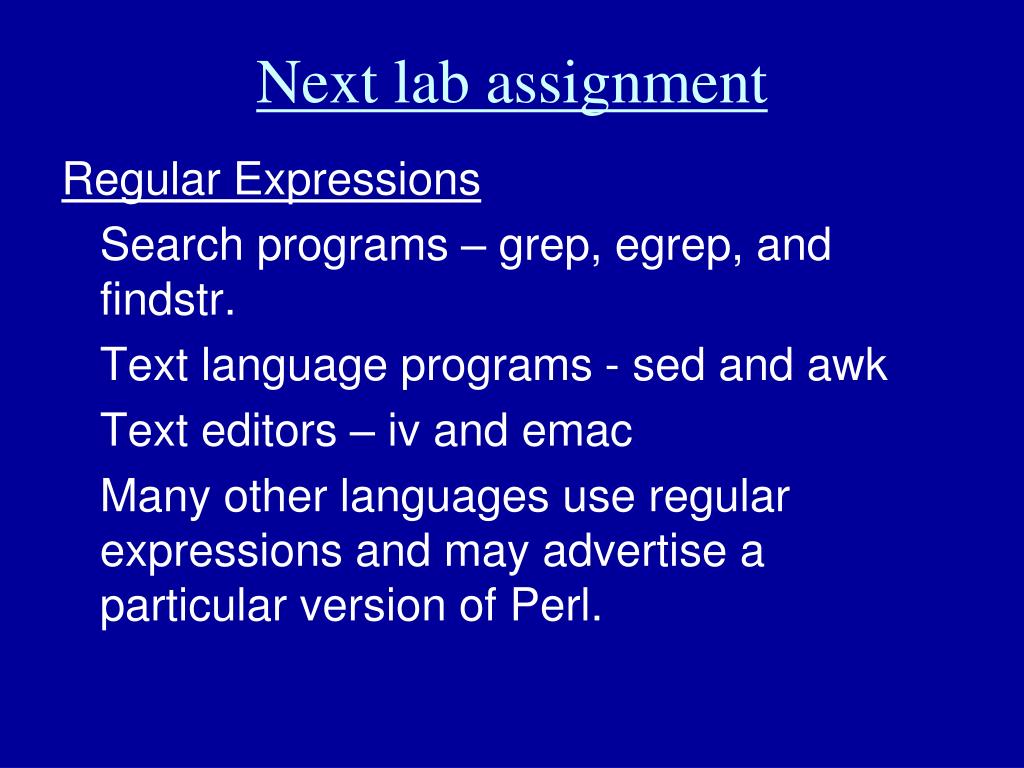 Next lab assignment

Regular Expressions

Search programs – grep, egrep, and findstr.

Text language programs - sed and awk

Text editors – iv and emac

Many other languages use regular expressions and may advertise a particular version of Perl.